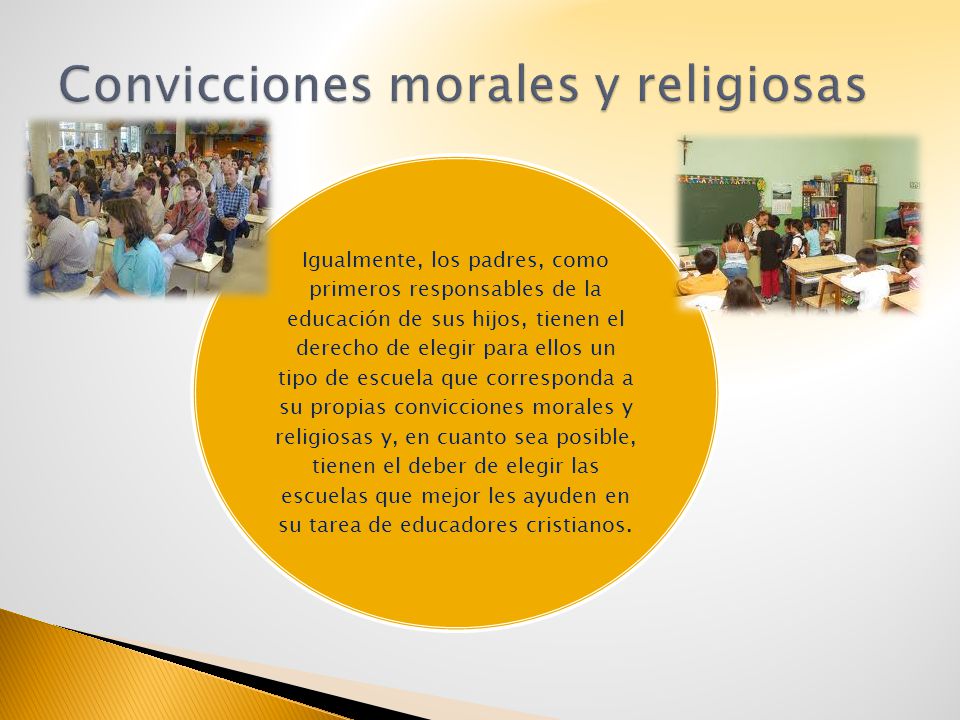 Convicciones morales y religiosas

Igualmente, los padres, como primeros responsables de la educación de sus hijos, tienen el derecho de elegir para ellos un tipo de escuela que corresponda a su propias convicciones morales y religiosas y, en cuanto sea posible, tienen el deber de elegir las escuelas que mejor les ayuden en su tarea de educadores cristianos.